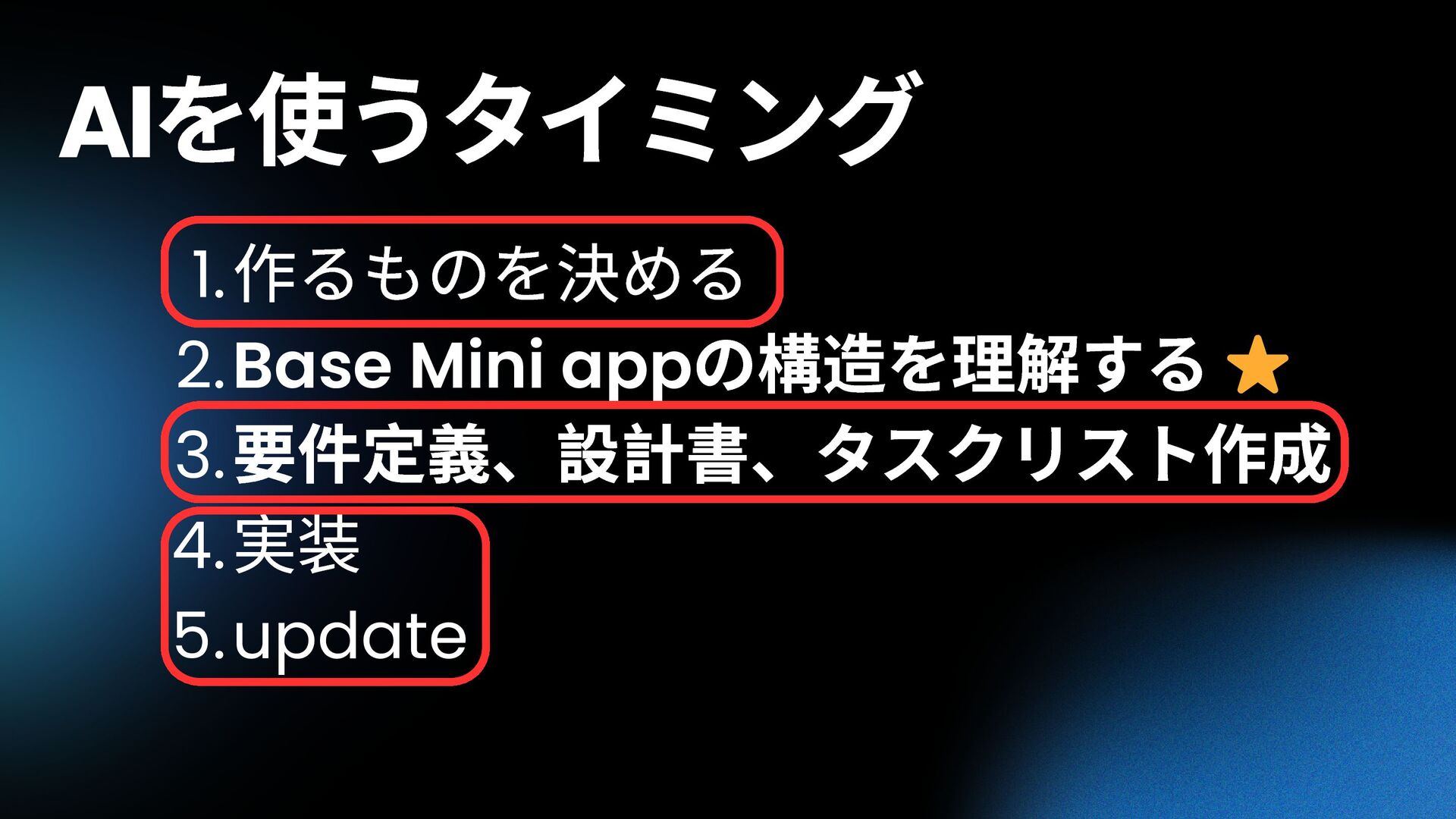 AIを使うタイミング

1. 作るものを決める
2. Base Mini appの構造を理解する ⭐
3. 要件定義、設計書、タスクリスト作成
4. 実装
5. update